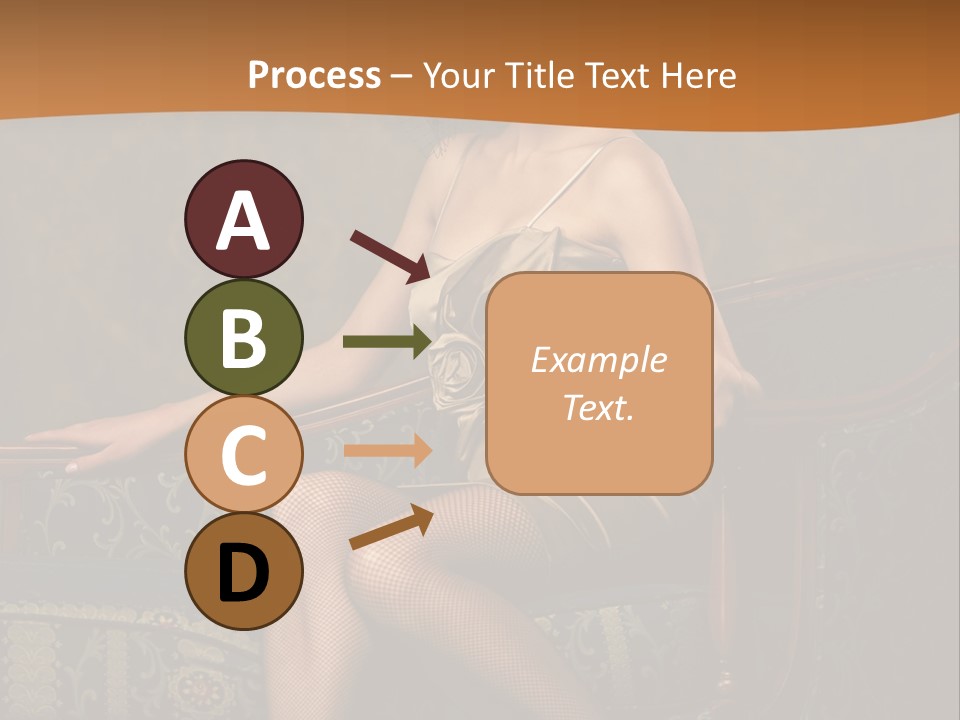 Process – Your Title Text Here

A

B

C

D

Example Text.